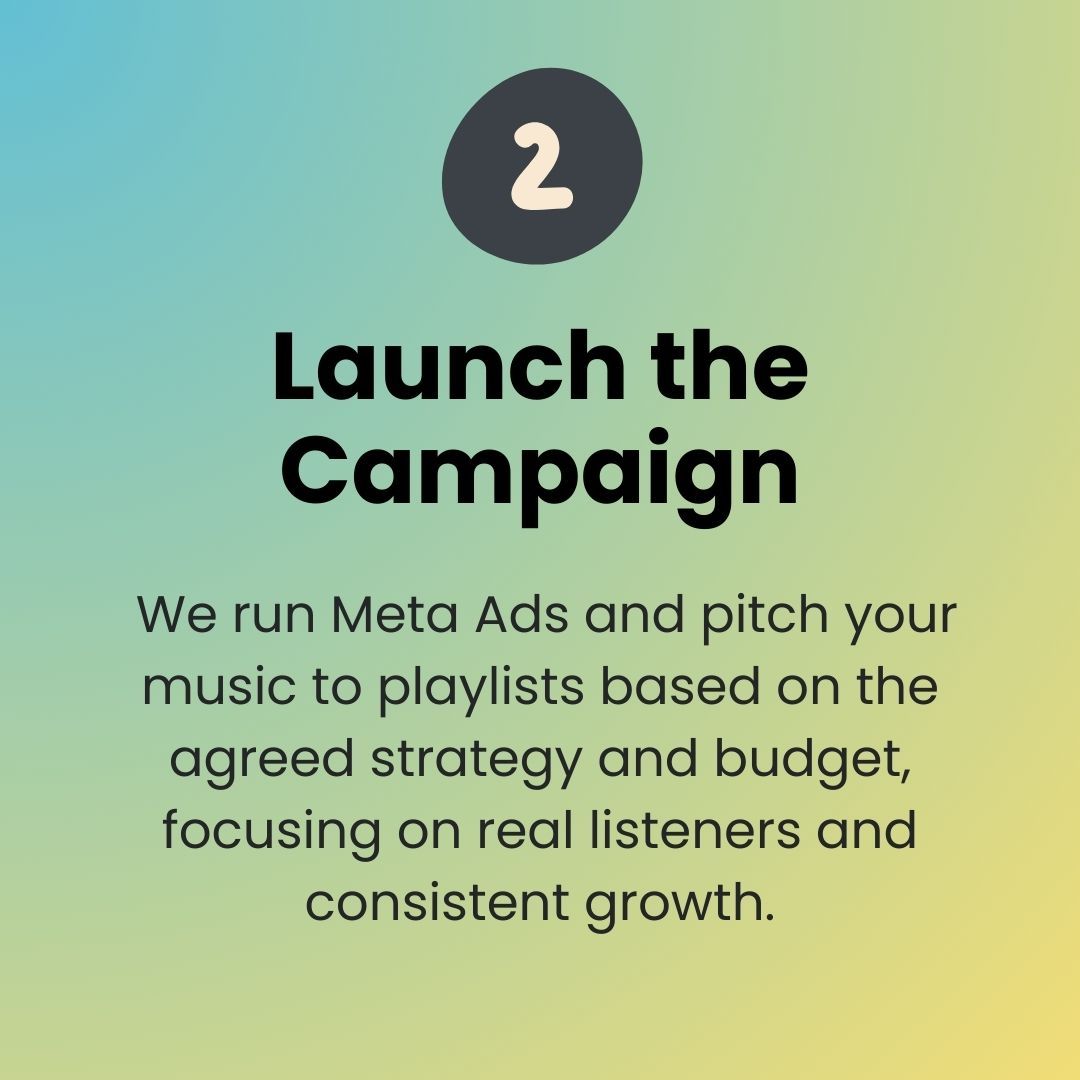 2

Launch the Campaign

We run Meta Ads and pitch your music to playlists based on the agreed strategy and budget, focusing on real listeners and consistent growth.